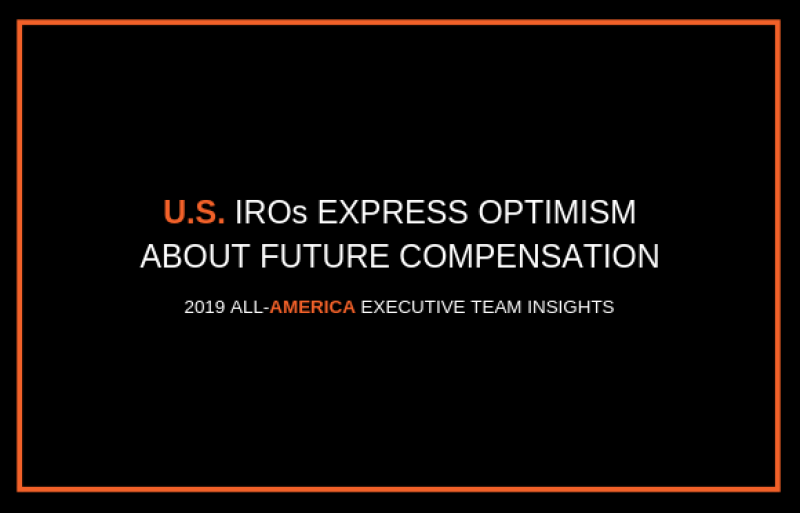 U.S. IROs EXPRESS OPTIMISM ABOUT FUTURE COMPENSATION

2019 ALL-AMERICA EXECUTIVE TEAM INSIGHTS